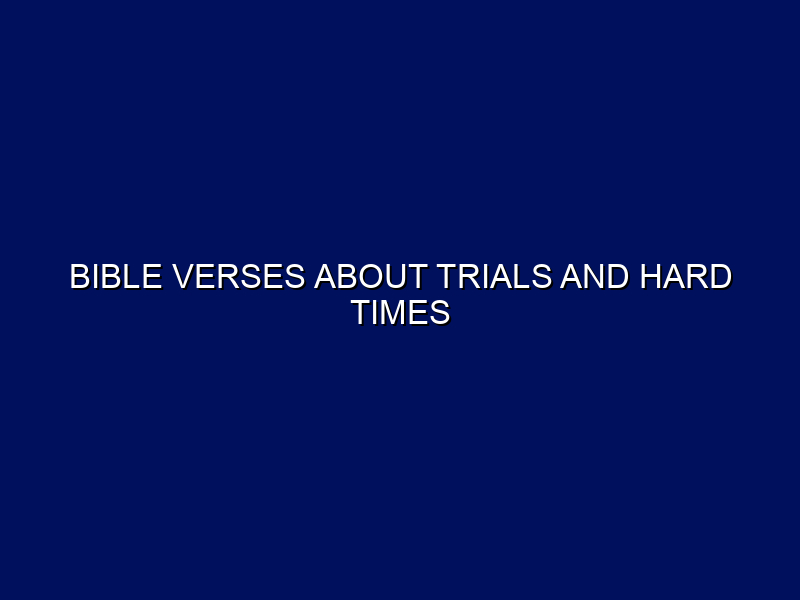 BIBLE VERSES ABOUT TRIALS AND HARD TIMES